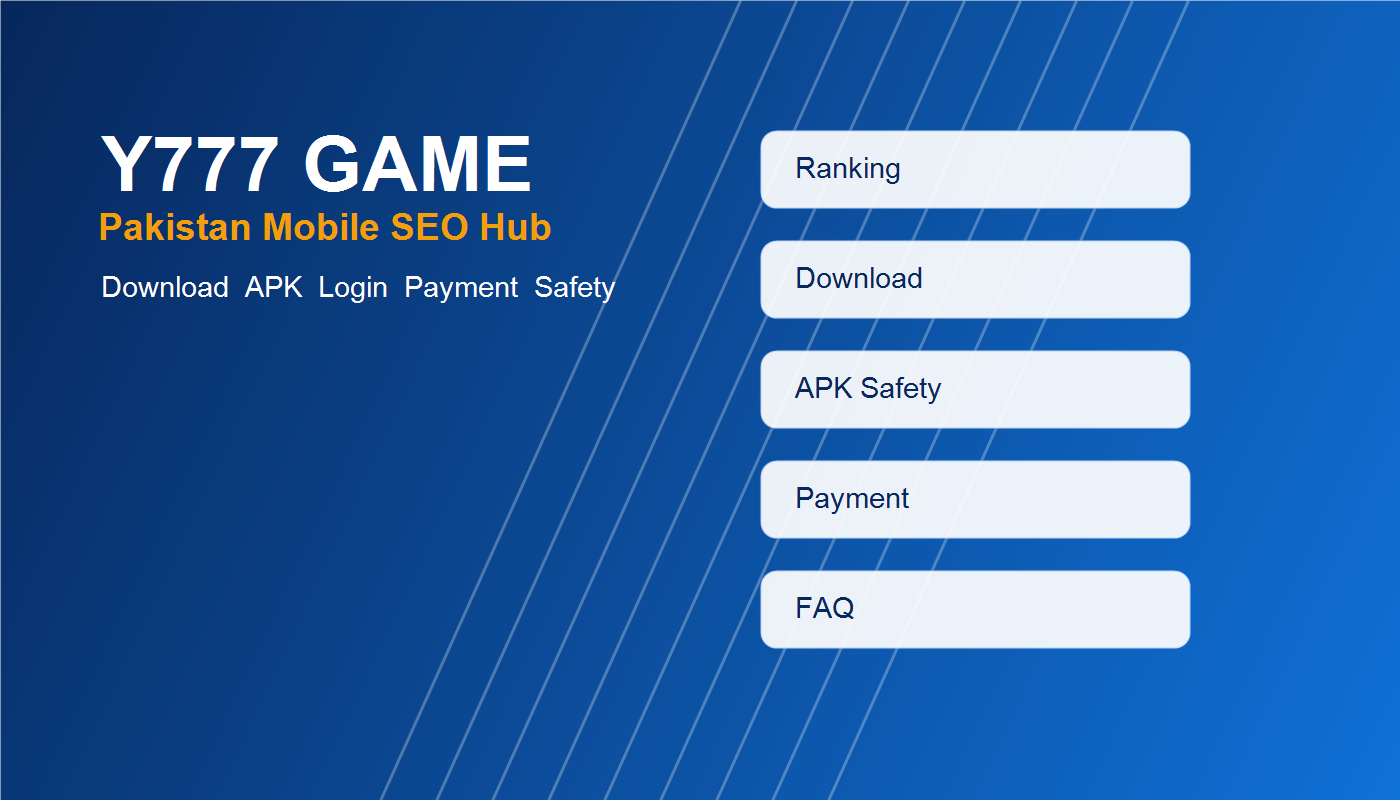 Y777 GAME
Pakistan Mobile SEO Hub
Download APK Login Payment Safety

Ranking

Download

APK Safety

Payment

FAQ